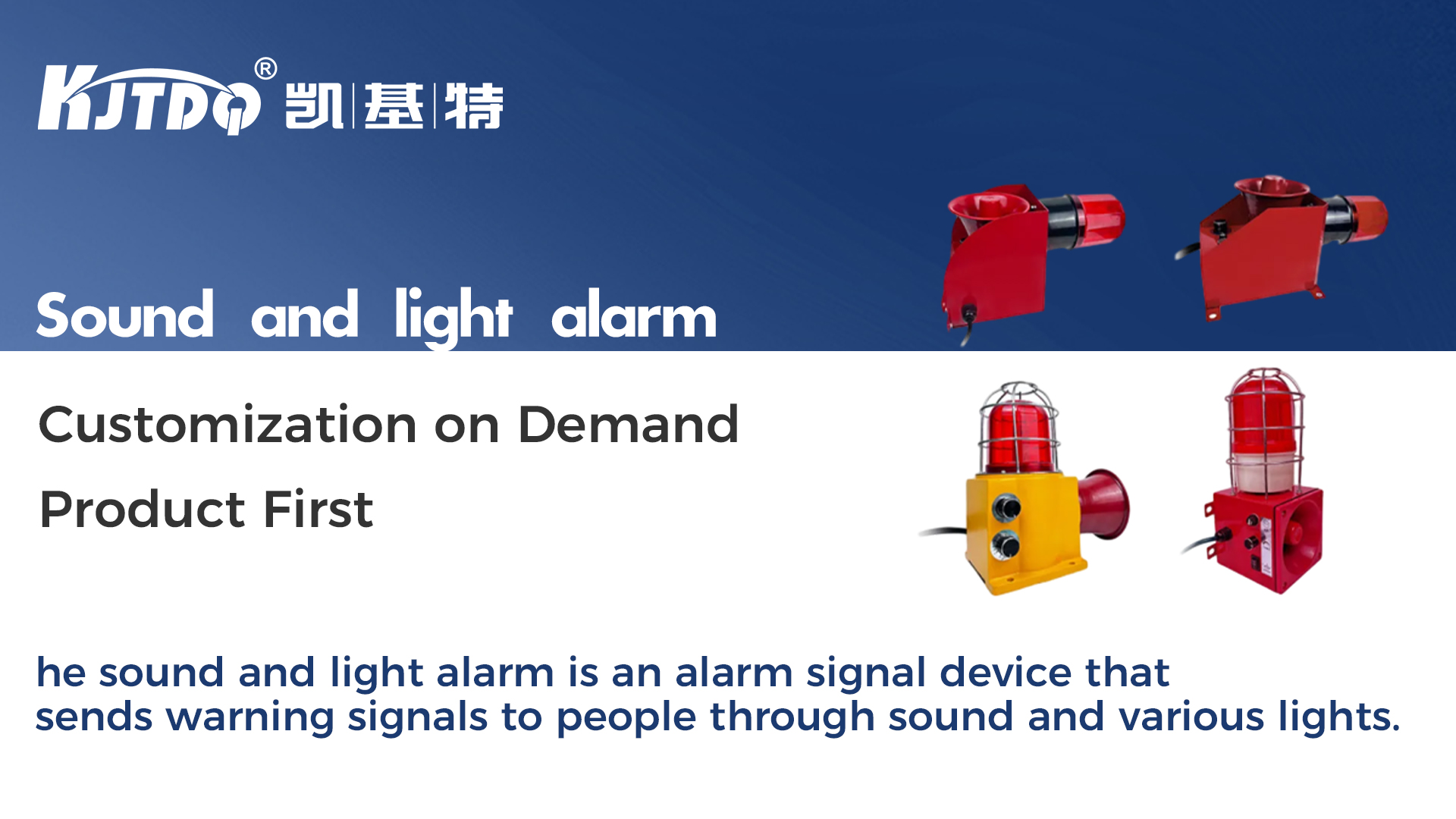 KJTDQ® 凯|基|特

Sound and light alarm

Customization on Demand

Product First

he sound and light alarm is an alarm signal device that sends warning signals to people through sound and various lights.